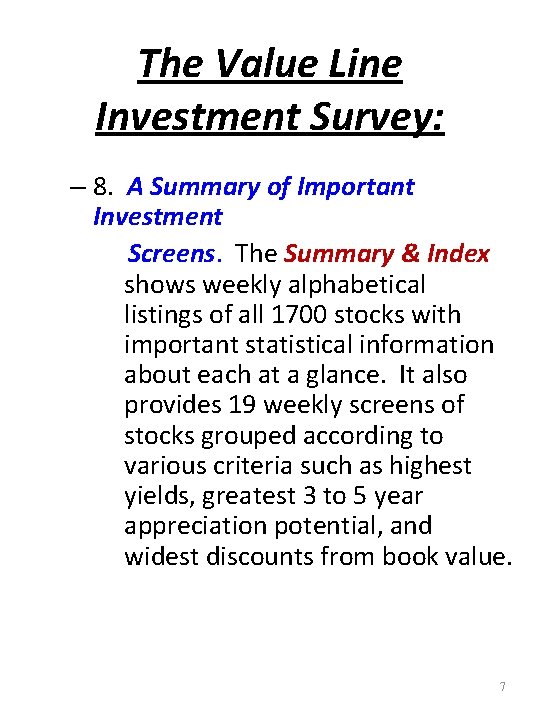 The Value Line Investment Survey:

– 8. A Summary of Important Investment

Screens. The Summary & Index shows weekly alphabetical listings of all 1700 stocks with important statistical information about each at a glance. It also provides 19 weekly screens of stocks grouped according to various criteria such as highest yields, greatest 3 to 5 year appreciation potential, and widest discounts from book value.

7